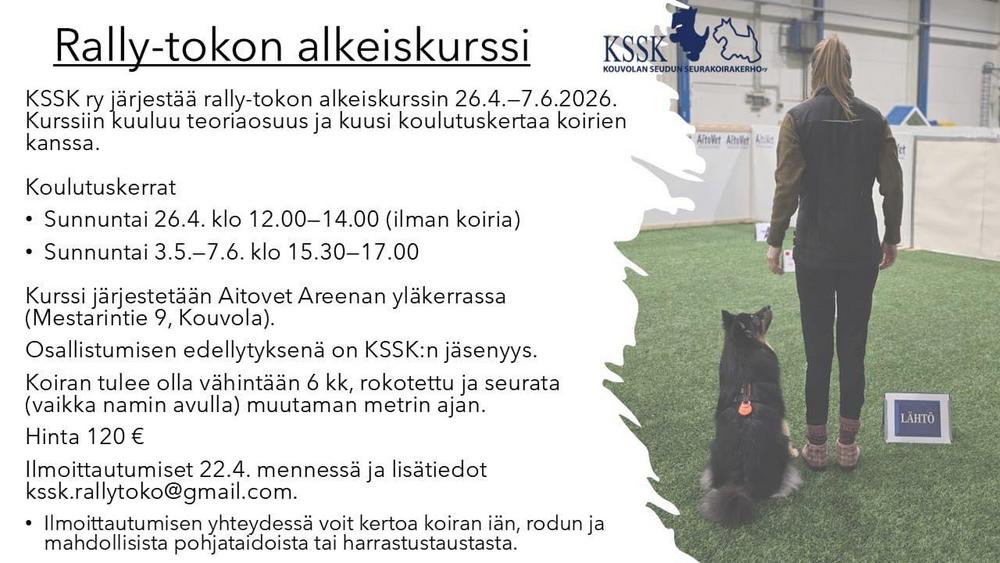 Rally-tokon alkeiskurssi

KSSK
KOUVOLAN SEUDUN SEURAKOIRAKERHO ry

KSSK ry järjestää rally-tokon alkeiskurssin 26.4.–7.6.2026. Kurssiin kuuluu teoriaosuus ja kuusi koulutuskertaa koirien kanssa.

Koulutuskerrat

• Sunnuntai 26.4. klo 12.00–14.00 (ilman koiria)
• Sunnuntai 3.5.–7.6. klo 15.30–17.00

Kurssi järjestetään Aitovet Areenan yläkerrassa (Mestarintie 9, Kouvola).

Osallistumisen edellytyksenä on KSSK:n jäsenyys.

Koiran tulee olla vähintään 6 kk, rokotettu ja seurata (vaikka namin avulla) muutaman metrin ajan.

Hinta 120 €

Ilmoittautumiset 22.4. mennessä ja lisätiedot kssk.rallytoko@gmail.com.

• Ilmoittautumisen yhteydessä voit kertoa koiran iän, rodun ja mahdollisista pohjataidoista tai harrastustaustasta.

AitoVet AitoVet

LÄHTÖ